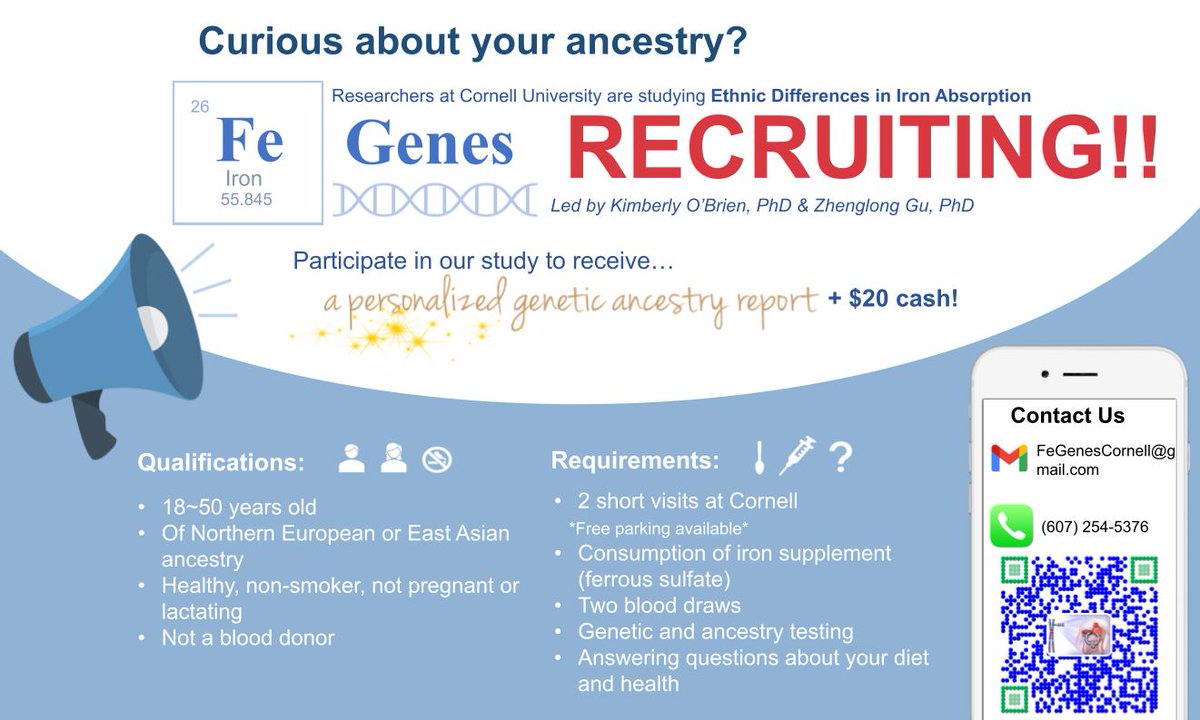 Curious about your ancestry?

26
Fe
Iron
55.845

Researchers at Cornell University are studying Ethnic Differences in Iron Absorption

Genes

RECRUITING!!

Led by Kimberly O'Brien, PhD & Zhenglong Gu, PhD

Participate in our study to receive…
a personalized genetic ancestry report + $20 cash!

Qualifications:

• 18~50 years old
• Of Northern European or East Asian ancestry
• Healthy, non-smoker, not pregnant or lactating
• Not a blood donor

Requirements:

• 2 short visits at Cornell
*Free parking available*
• Consumption of iron supplement (ferrous sulfate)
• Two blood draws
• Genetic and ancestry testing
• Answering questions about your diet and health

Contact Us

FeGenesCornell@gmail.com

(607) 254-5376